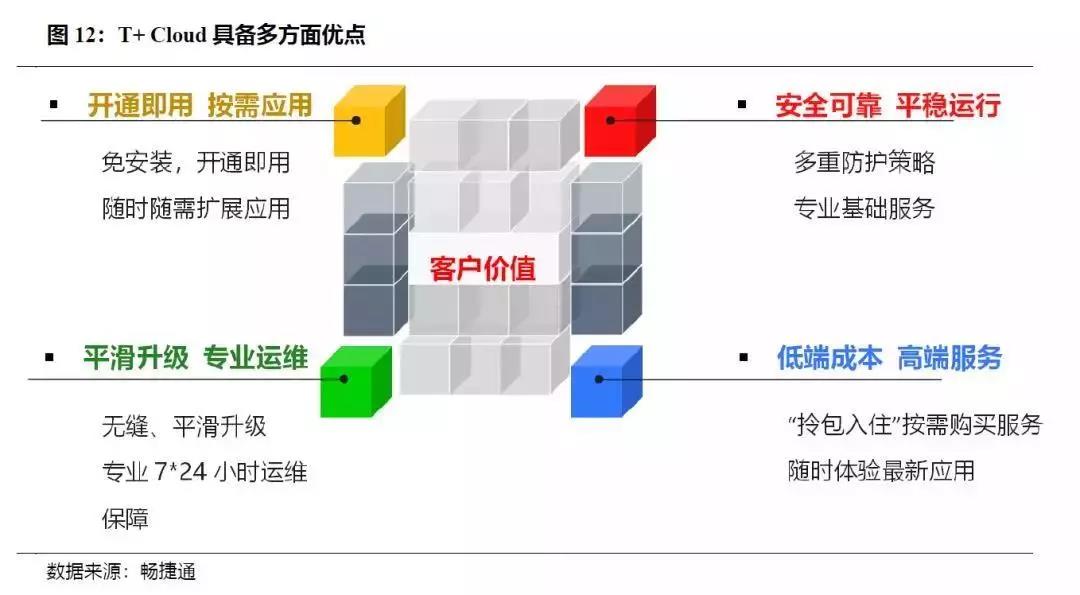 图 12：T+ Cloud 具备多方面优点

▪ 开通即用 按需应用

免安装，开通即用

随时随需扩展应用

▪ 安全可靠 平稳运行

多重防护策略

专业基础服务

客户价值

▪ 平滑升级 专业运维

无缝、平滑升级

专业 7*24 小时运维保障

▪ 低端成本 高端服务

“拎包入住”按需购买服务

随时体验最新应用

数据来源：畅捷通